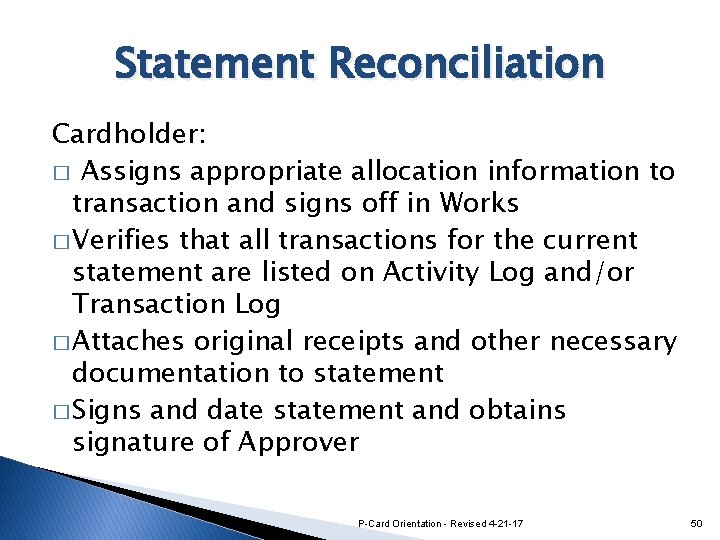 Statement Reconciliation

Cardholder:

□ Assigns appropriate allocation information to transaction and signs off in Works

□ Verifies that all transactions for the current statement are listed on Activity Log and/or Transaction Log

□ Attaches original receipts and other necessary documentation to statement

□ Signs and date statement and obtains signature of Approver

P-Card Orientation - Revised 4-21-17

50